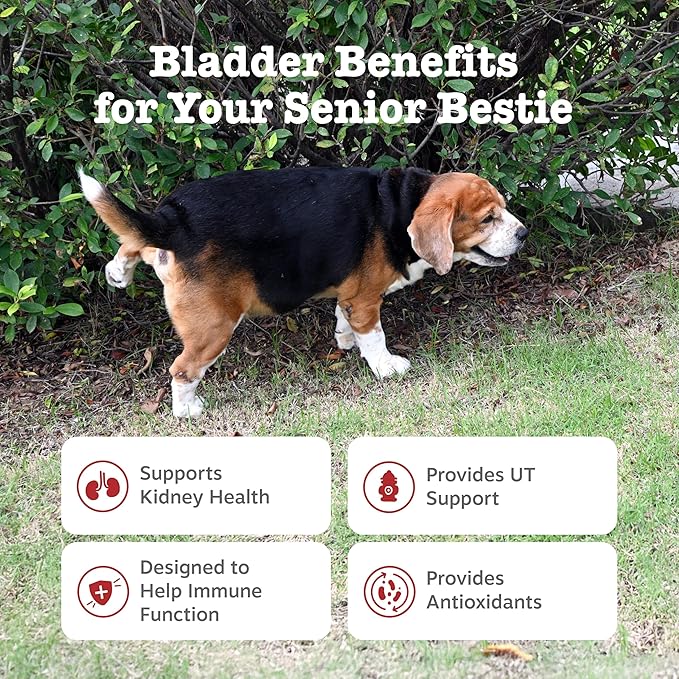 Bladder Benefits for Your Senior Bestie

Supports Kidney Health

Provides UT Support

Designed to Help Immune Function

Provides Antioxidants